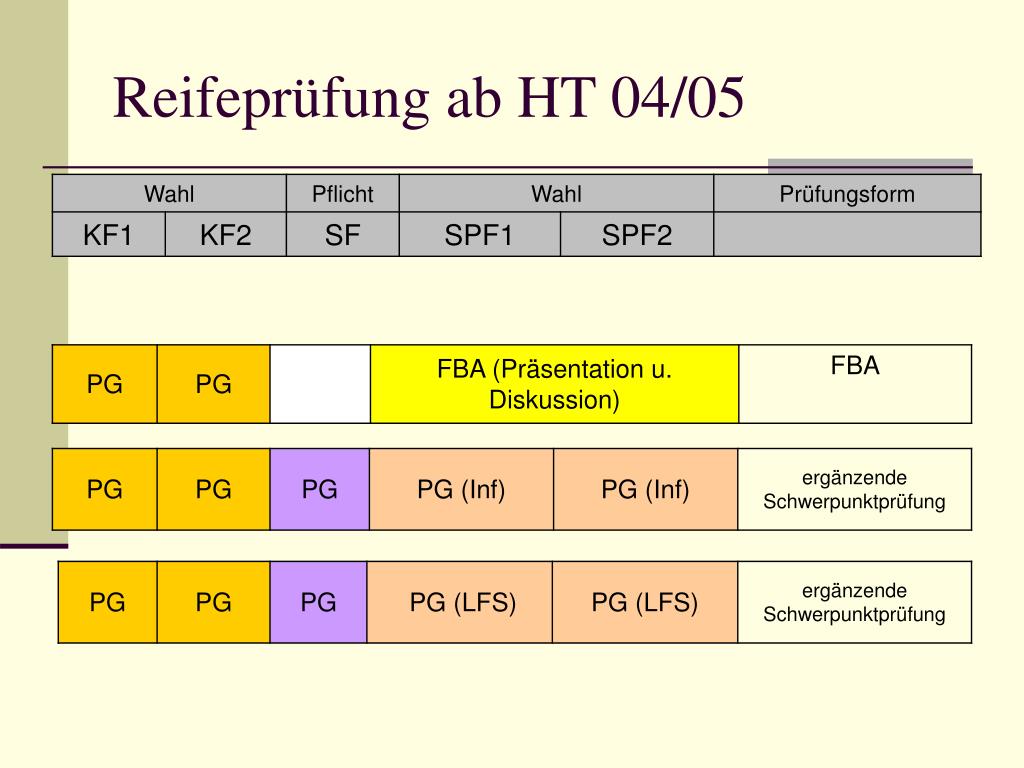 Reifeprüfung ab HT 04/05

| Wahl | | Pflicht | Wahl | | Prüfungsform |
|---|---|---|---|---|---|
| KF1 | KF2 | SF | SPF1 | SPF2 | |

| PG | PG | | FBA (Präsentation u. Diskussion) | FBA |
|---|---|---|---|---|

| PG | PG | PG | PG (Inf) | PG (Inf) | ergänzende Schwerpunktprüfung |
|---|---|---|---|---|---|

| PG | PG | PG | PG (LFS) | PG (LFS) | ergänzende Schwerpunktprüfung |
|---|---|---|---|---|---|